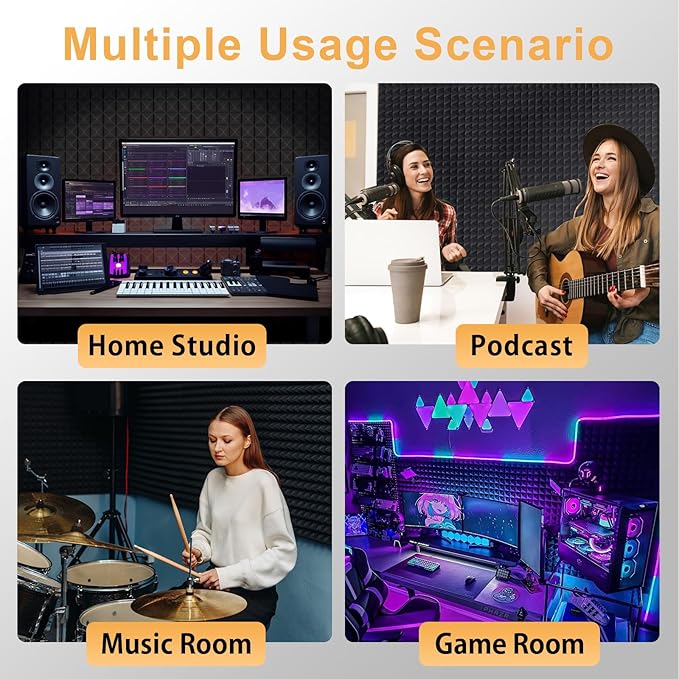 Multiple Usage Scenario

Home Studio

Podcast

Music Room

Game Room